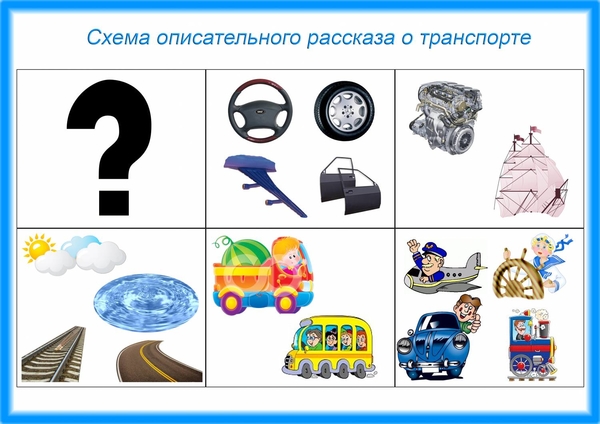 Схема описательного рассказа о транспорте

?